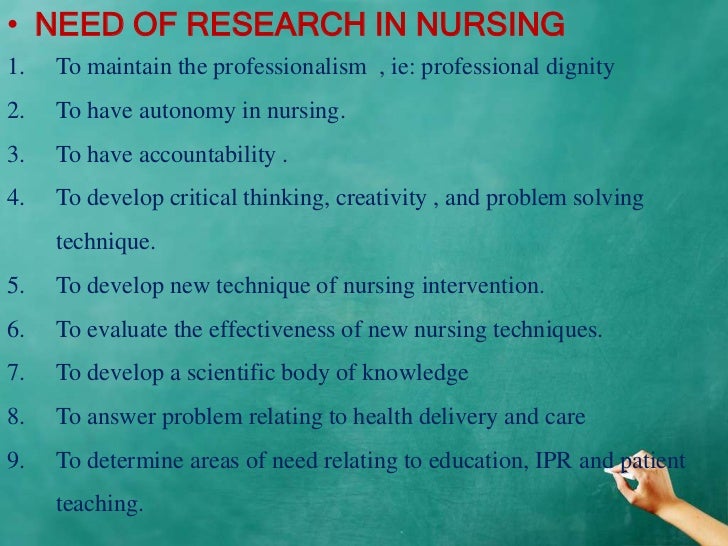 • NEED OF RESEARCH IN NURSING

1. To maintain the professionalism , ie: professional dignity
2. To have autonomy in nursing.
3. To have accountability .
4. To develop critical thinking, creativity , and problem solving technique.
5. To develop new technique of nursing intervention.
6. To evaluate the effectiveness of new nursing techniques.
7. To develop a scientific body of knowledge
8. To answer problem relating to health delivery and care
9. To determine areas of need relating to education, IPR and patient teaching.